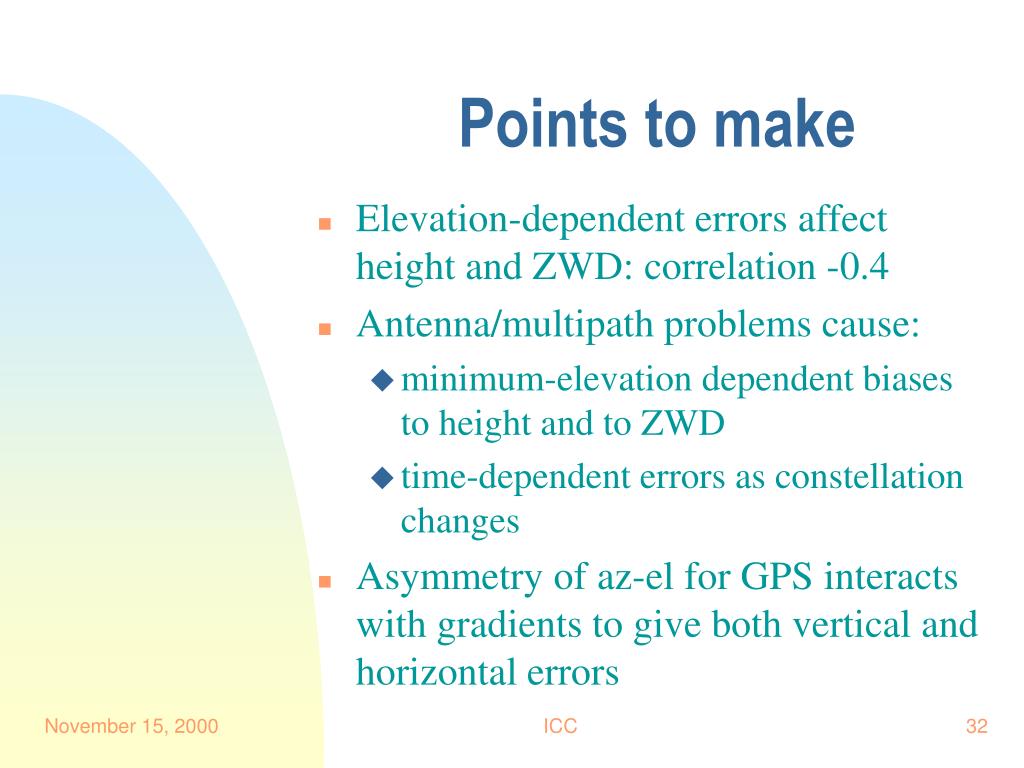 Points to make

- Elevation-dependent errors affect height and ZWD: correlation -0.4
- Antenna/multipath problems cause:
  - minimum-elevation dependent biases to height and to ZWD
  - time-dependent errors as constellation changes
- Asymmetry of az-el for GPS interacts with gradients to give both vertical and horizontal errors

November 15, 2000

ICC

32